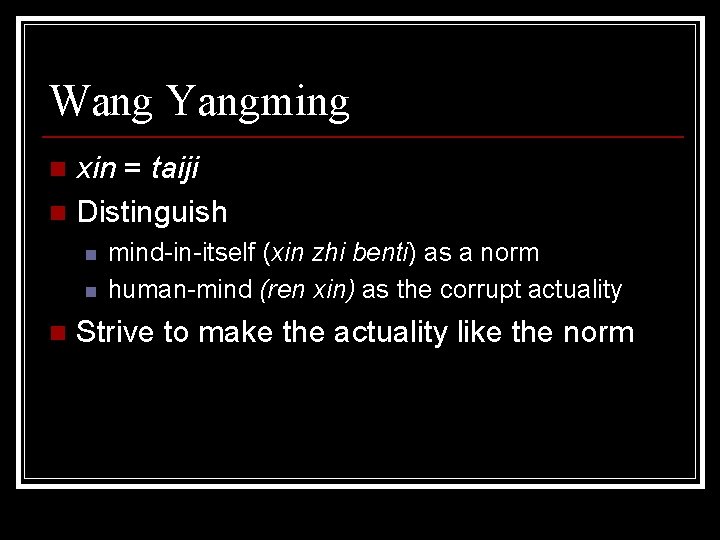 Wang Yangming

- xin = taiji
- Distinguish
  - mind-in-itself (xin zhi benti) as a norm
  - human-mind (ren xin) as the corrupt actuality
- Strive to make the actuality like the norm